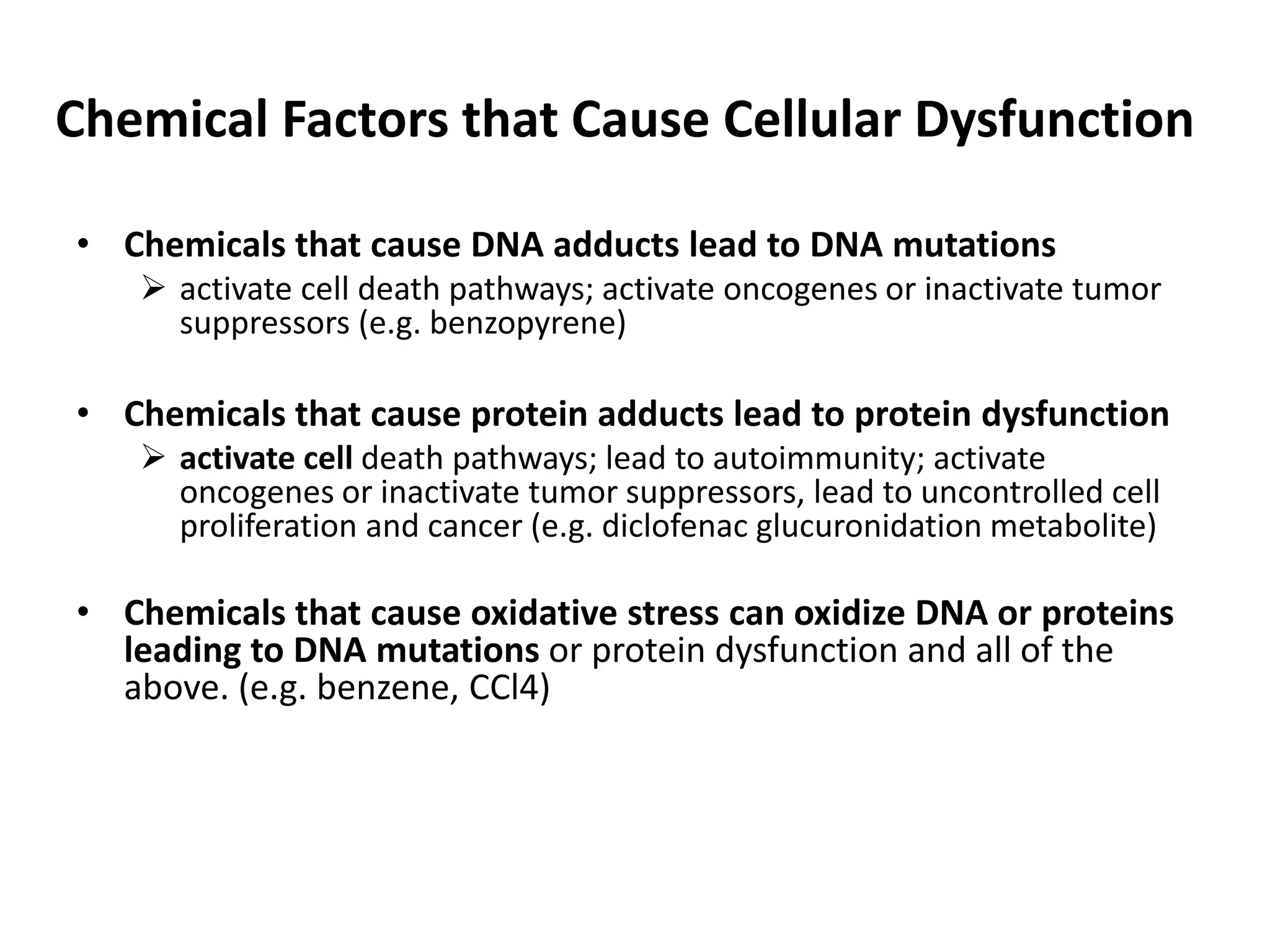 Chemical Factors that Cause Cellular Dysfunction

• Chemicals that cause DNA adducts lead to DNA mutations
➢ activate cell death pathways; activate oncogenes or inactivate tumor suppressors (e.g. benzopyrene)

• Chemicals that cause protein adducts lead to protein dysfunction
➢ activate cell death pathways; lead to autoimmunity; activate oncogenes or inactivate tumor suppressors, lead to uncontrolled cell proliferation and cancer (e.g. diclofenac glucuronidation metabolite)

• Chemicals that cause oxidative stress can oxidize DNA or proteins leading to DNA mutations or protein dysfunction and all of the above. (e.g. benzene, CCl4)